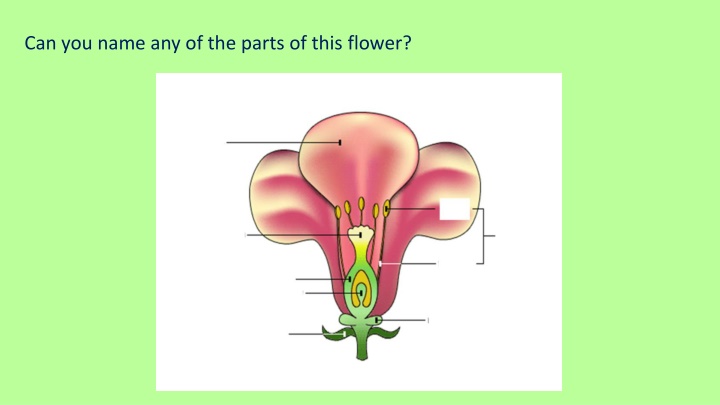 Can you name any of the parts of this flower?